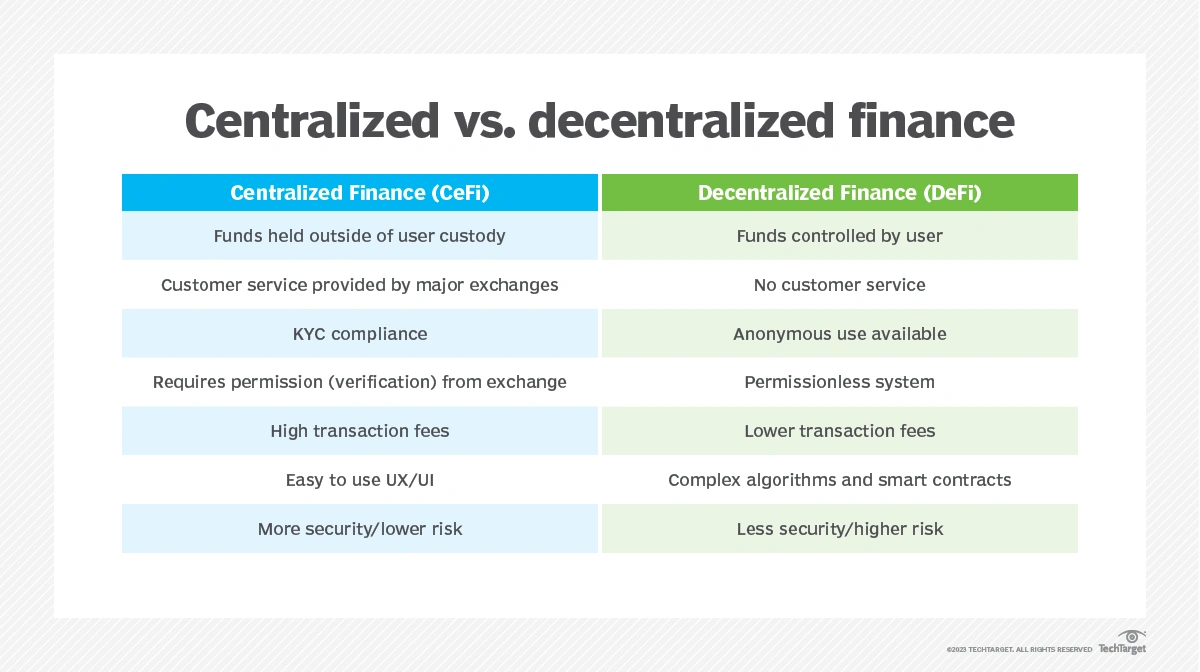 Centralized vs. decentralized finance

| Centralized Finance (CeFi) | Decentralized Finance (DeFi) |
|---|---|
| Funds held outside of user custody | Funds controlled by user |
| Customer service provided by major exchanges | No customer service |
| KYC compliance | Anonymous use available |
| Requires permission (verification) from exchange | Permissionless system |
| High transaction fees | Lower transaction fees |
| Easy to use UX/UI | Complex algorithms and smart contracts |
| More security/lower risk | Less security/higher risk |

©2023 TECHTARGET. ALL RIGHTS RESERVED TechTarget